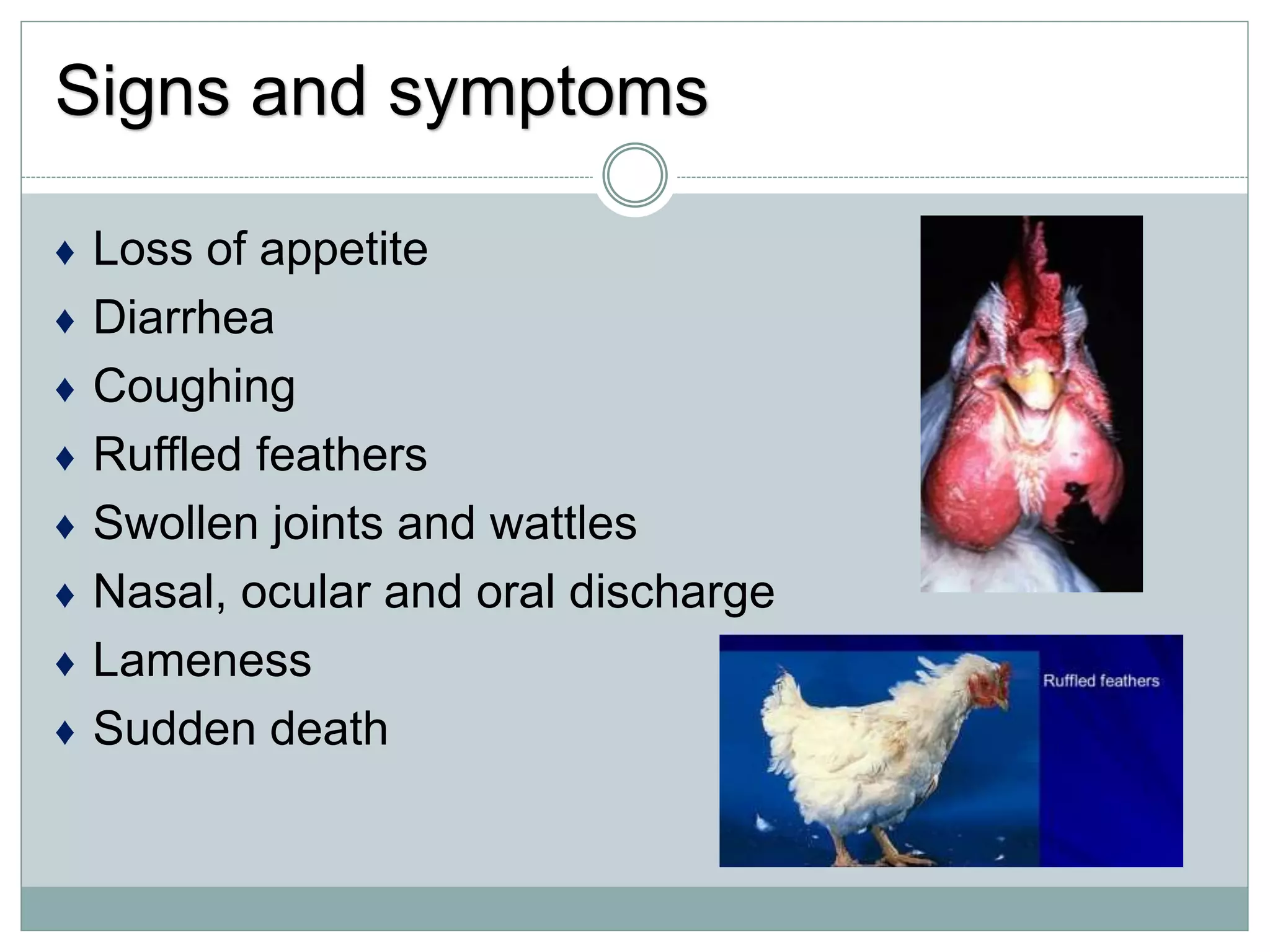 Signs and symptoms

♦ Loss of appetite
♦ Diarrhea
♦ Coughing
♦ Ruffled feathers
♦ Swollen joints and wattles
♦ Nasal, ocular and oral discharge
♦ Lameness
♦ Sudden death

Ruffled feathers